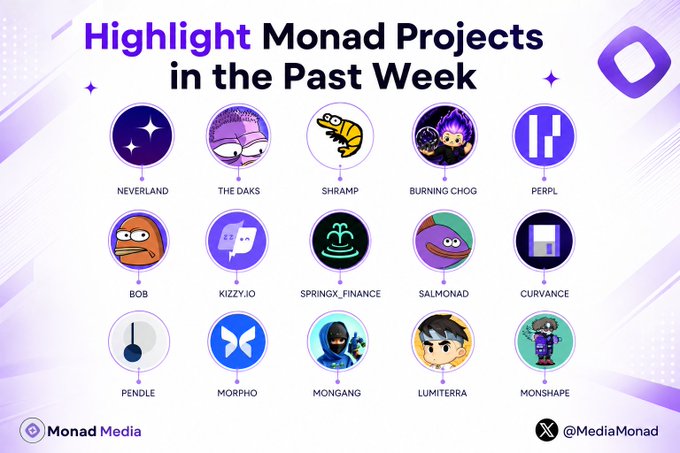 Highlight Monad Projects in the Past Week

NEVERLAND

THE DAKS

SHRAMP

BURNING CHOG

PERPL

BOB

KIZZY.IO

SPRINGX_FINANCE

SALMONAD

CURVANCE

PENDLE

MORPHO

MONGANG

LUMITERRA

MONSHAPE

Monad Media

@MediaMonad